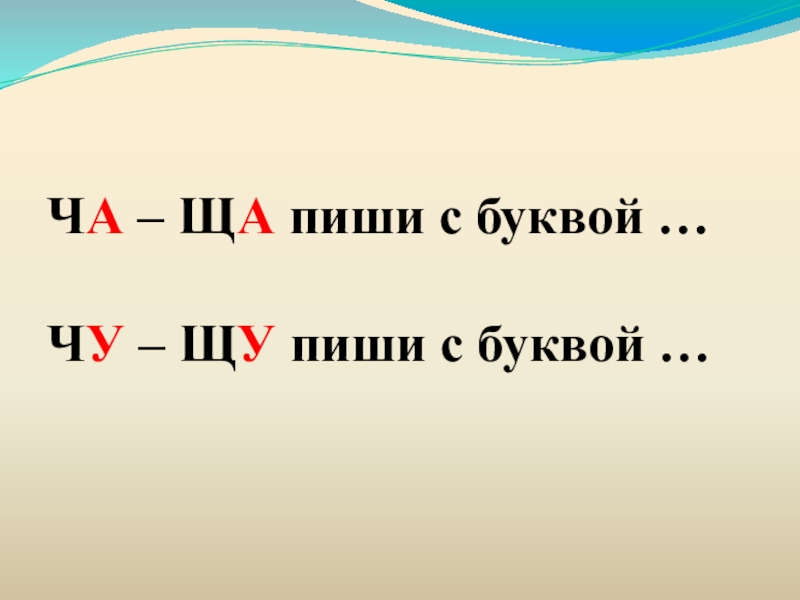 ЧА – ЩА пиши с буквой …

ЧУ – ЩУ пиши с буквой …